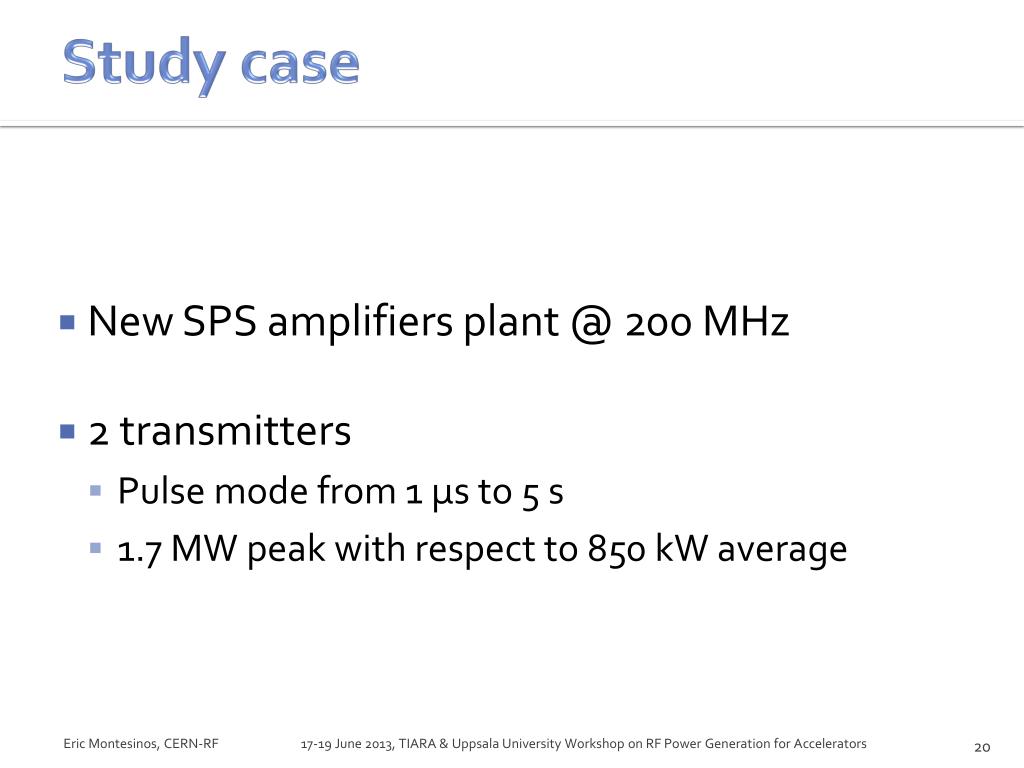 Study case

New SPS amplifiers plant @ 200 MHz

2 transmitters

Pulse mode from 1 µs to 5 s

1.7 MW peak with respect to 850 kW average

Eric Montesinos, CERN-RF

17-19 June 2013, TIARA & Uppsala University Workshop on RF Power Generation for Accelerators

20